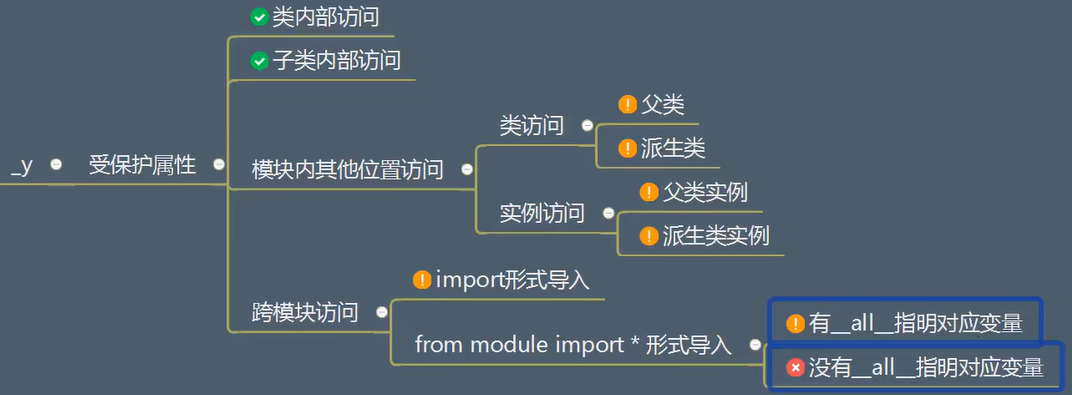 _y
受保护属性
类内部访问
子类内部访问
模块内其他位置访问
类访问
父类
派生类
实例访问
父类实例
派生类实例
跨模块访问
import形式导入
from module import * 形式导入
有__all__指明对应变量
没有__all__指明对应变量